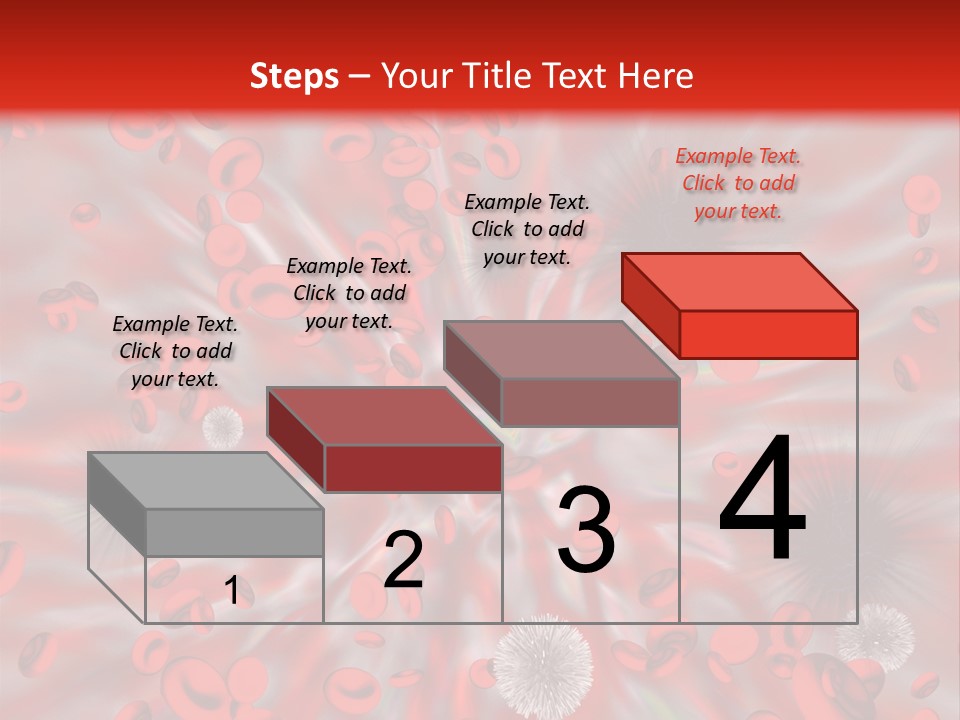 Steps – Your Title Text Here

Example Text. Click to add your text.

Example Text. Click to add your text.

Example Text. Click to add your text.

Example Text. Click to add your text.

1

2

3

4